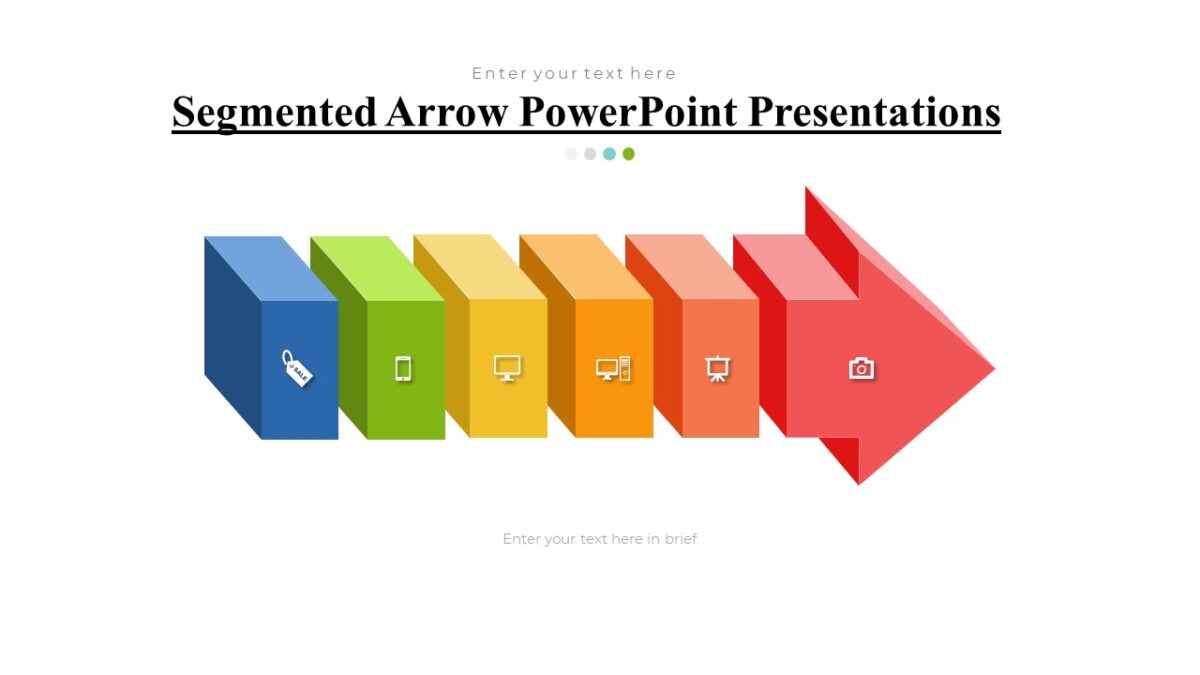 Enter your text here

Segmented Arrow PowerPoint Presentations

SALE

Enter your text here in brief